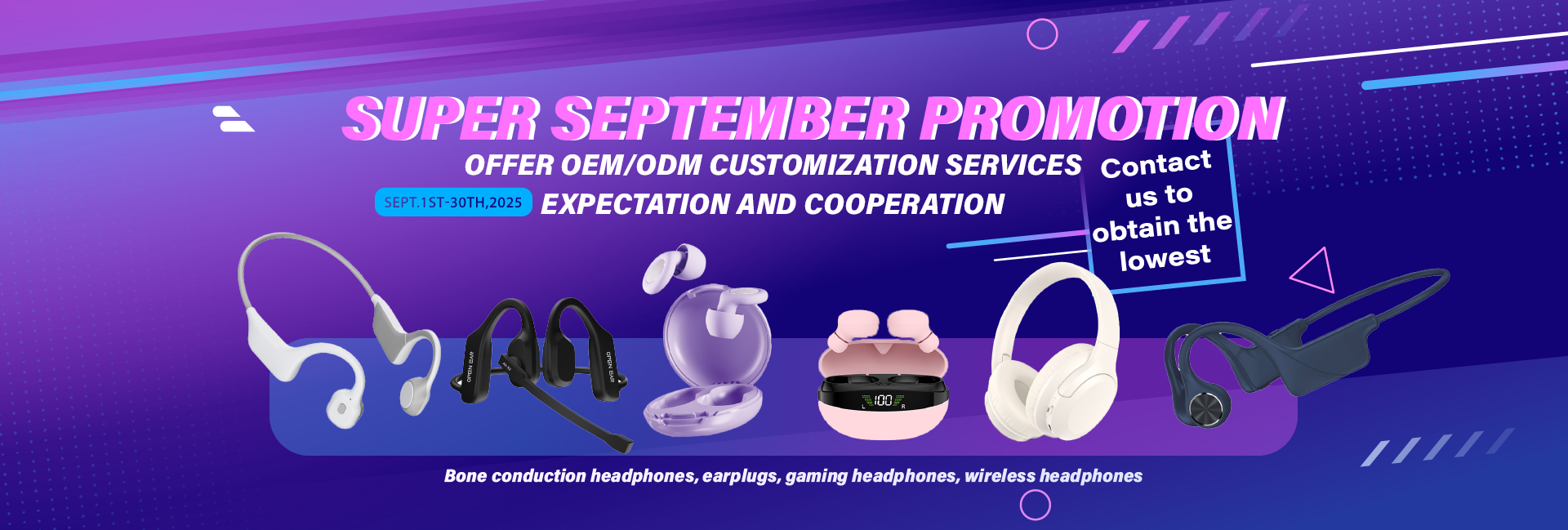 SUPER SEPTEMBER PROMOTION

OFFER OEM/ODM CUSTOMIZATION SERVICES

SEPT.1ST-30TH,2025

EXPECTATION AND COOPERATION

Contact us to obtain the lowest

OPEN EAR

OPEN EAR

100

Bone conduction headphones, earplugs, gaming headphones, wireless headphones